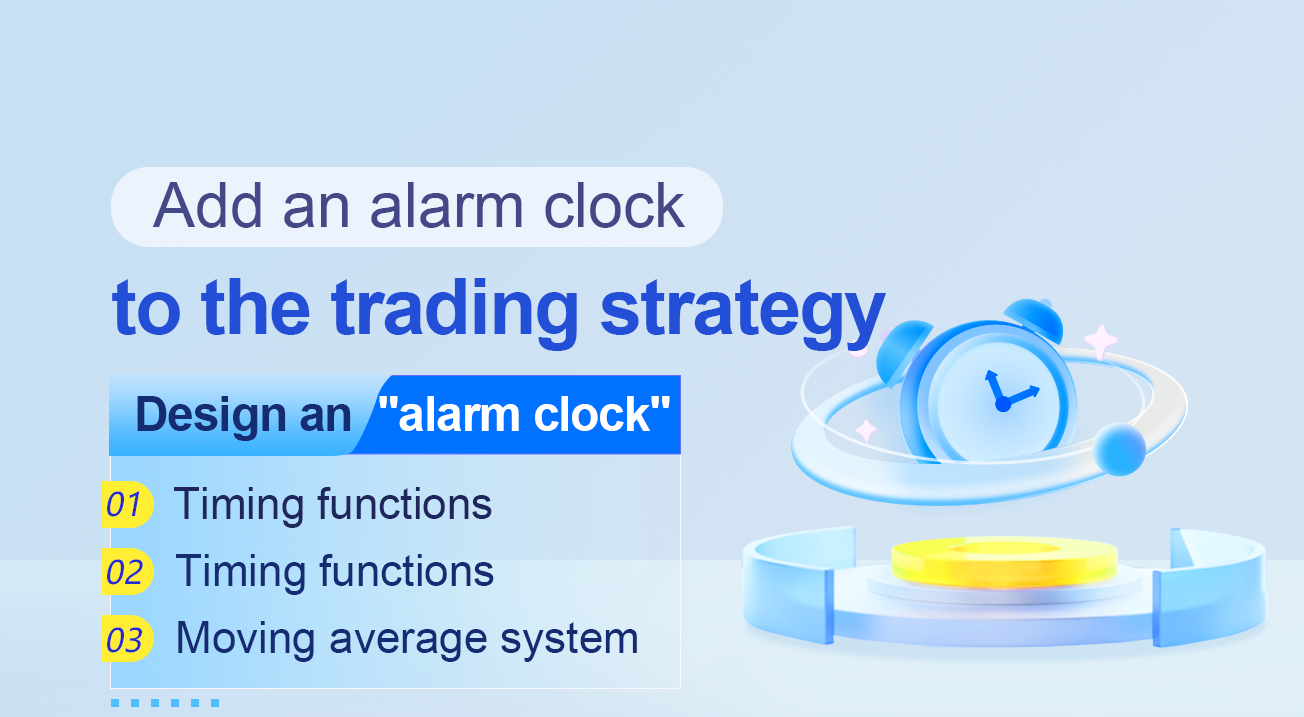 Add an alarm clock

to the trading strategy

Design an "alarm clock"

01 Timing functions

02 Timing functions

03 Moving average system